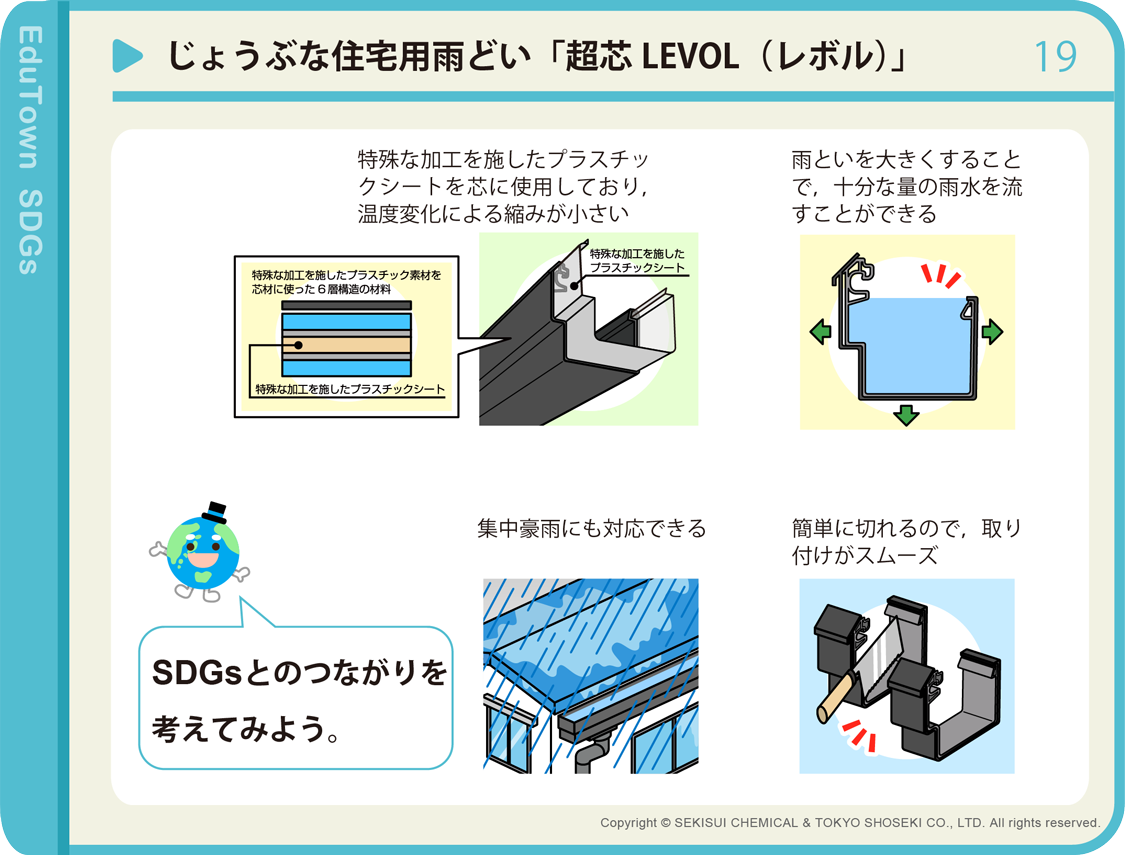 EduTown SDGs

じょうぶな住宅用雨どい「超芯 LEVOL（レボル）」

19

特殊な加工を施したプラスチックシートを芯に使用しており，温度変化による縮みが小さい

特殊な加工を施したプラスチック素材を芯材に使った６層構造の材料

特殊な加工を施したプラスチックシート

特殊な加工を施したプラスチックシート

雨といを大きくすることで，十分な量の雨水を流すことができる

集中豪雨にも対応できる

簡単に切れるので，取り付けがスムーズ

SDGsとのつながりを考えてみよう。

Copyright © SEKISUI CHEMICAL & TOKYO SHOSEKI CO., LTD. All rights reserved.